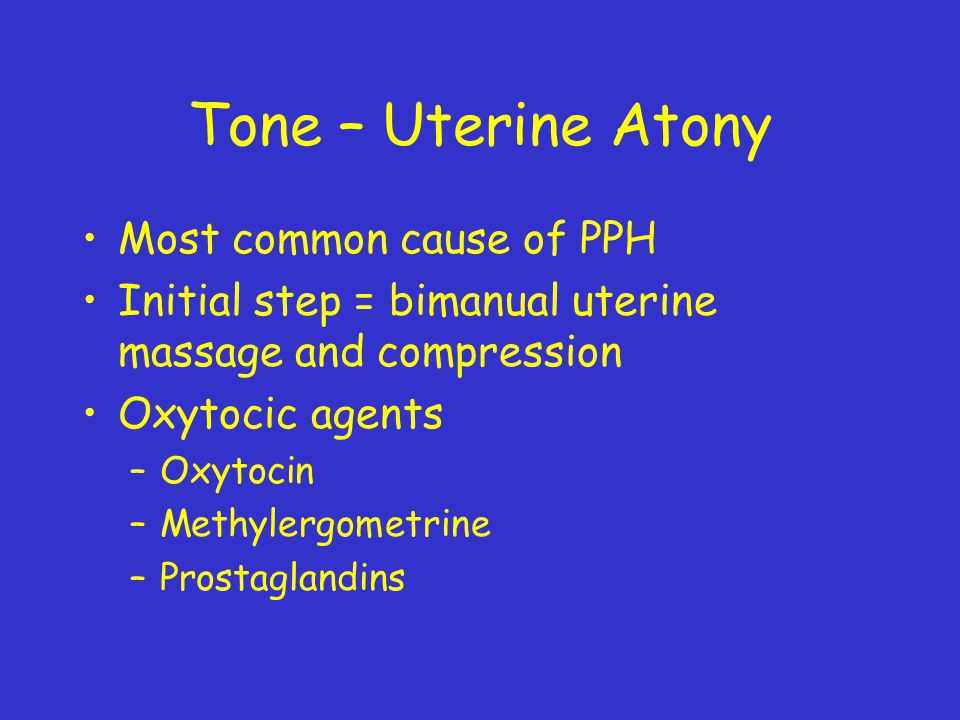 Tone – Uterine Atony

• Most common cause of PPH
• Initial step = bimanual uterine massage and compression
• Oxytocic agents
  – Oxytocin
  – Methylergometrine
  – Prostaglandins